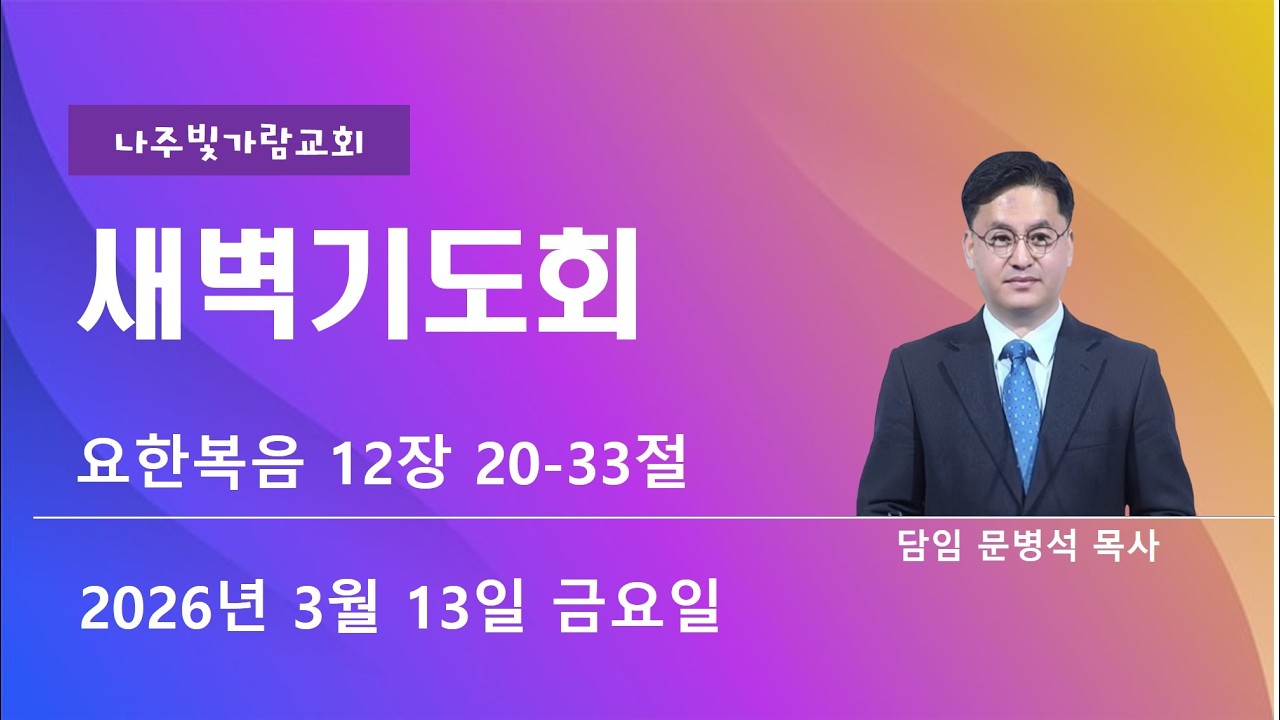 나주빛가람교회

새벽기도회

요한복음 12장 20-33절

담임 문병석 목사

2026년 3월 13일 금요일